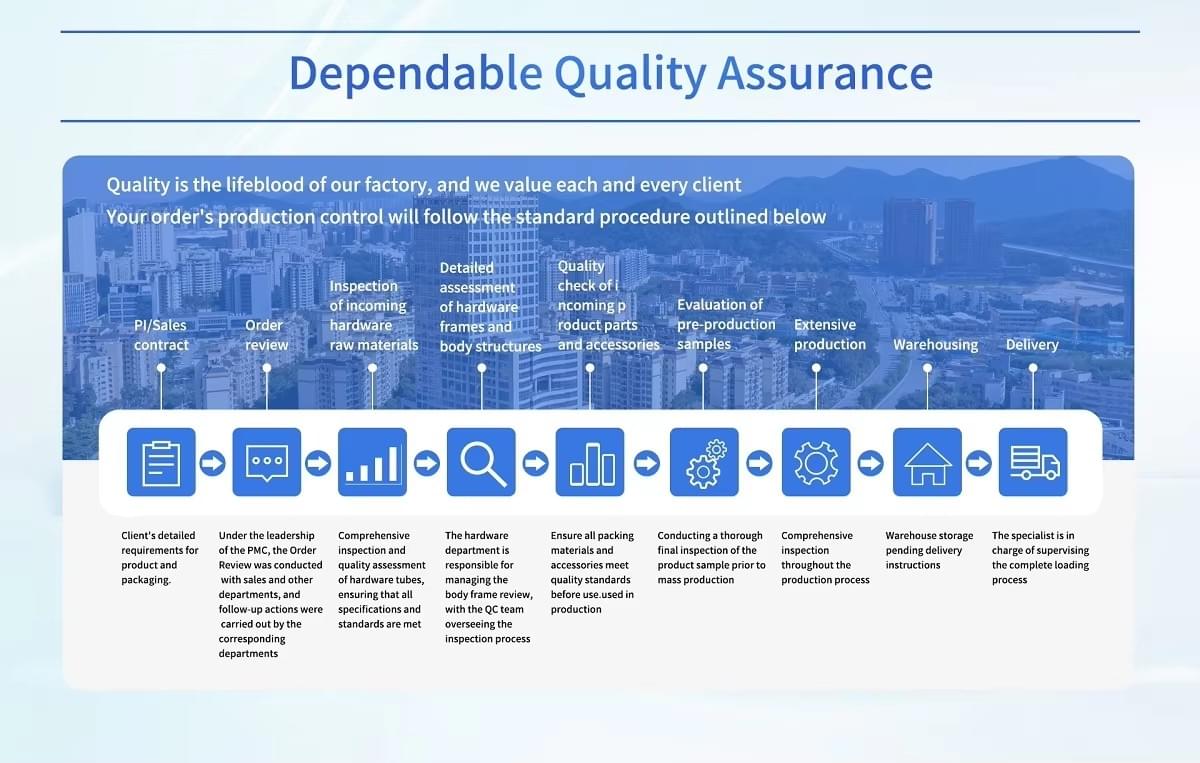 Dependable Quality Assurance

Quality is the lifeblood of our factory, and we value each and every client
Your order's production control will follow the standard procedure outlined below

PI/Sales contract

Order review

Inspection of incoming hardware raw materials

Detailed assessment of hardware frames and body structures

Quality check of i ncoming p roduct parts and accessories

Evaluation of pre-production samples

Extensive production

Warehousing

Delivery

Client's detailed requirements for product and packaging.

Under the leadership of the PMC, the Order Review was conducted with sales and other departments, and follow-up actions were carried out by the corresponding departments

Comprehensive inspection and quality assessment of hardware tubes, ensuring that all specifications and standards are met

The hardware department is responsible for managing the body frame review, with the QC team overseeing the inspection process

Ensure all packing materials and accessories meet quality standards before use.used in production

Conducting a thorough final inspection of the product sample prior to mass production

Comprehensive inspection throughout the production process

Warehouse storage pending delivery instructions

The specialist is in charge of supervising the complete loading process